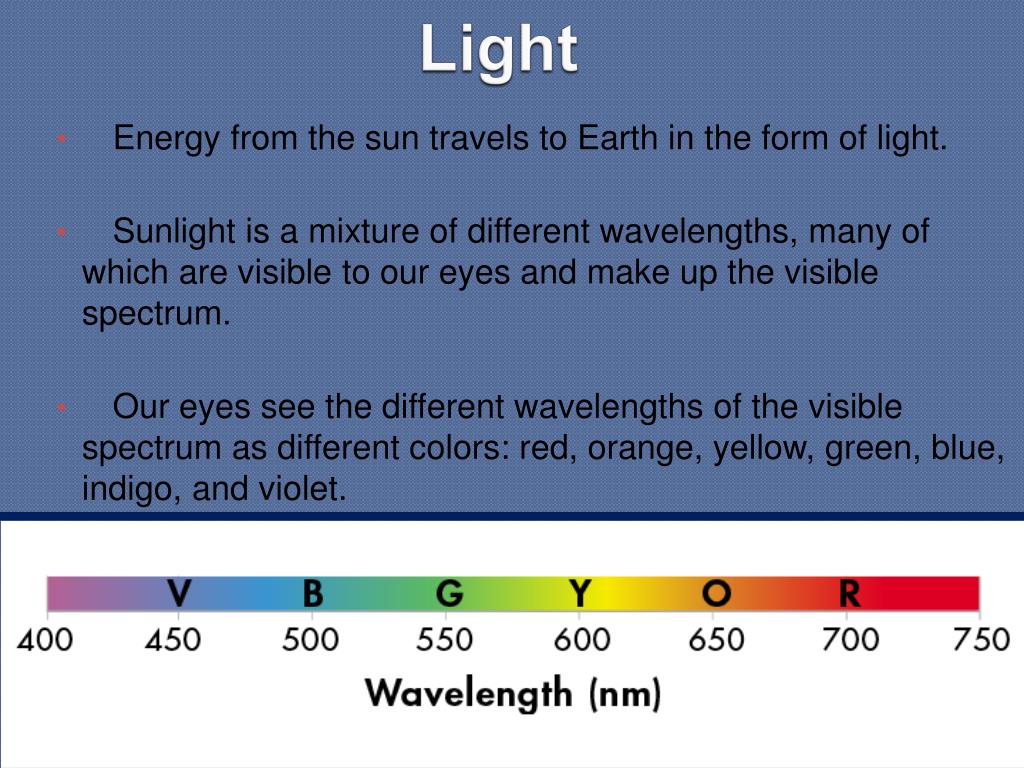 Light

• Energy from the sun travels to Earth in the form of light.

• Sunlight is a mixture of different wavelengths, many of which are visible to our eyes and make up the visible spectrum.

• Our eyes see the different wavelengths of the visible spectrum as different colors: red, orange, yellow, green, blue, indigo, and violet.

V B G Y O R

400 450 500 550 600 650 700 750

Wavelength (nm)